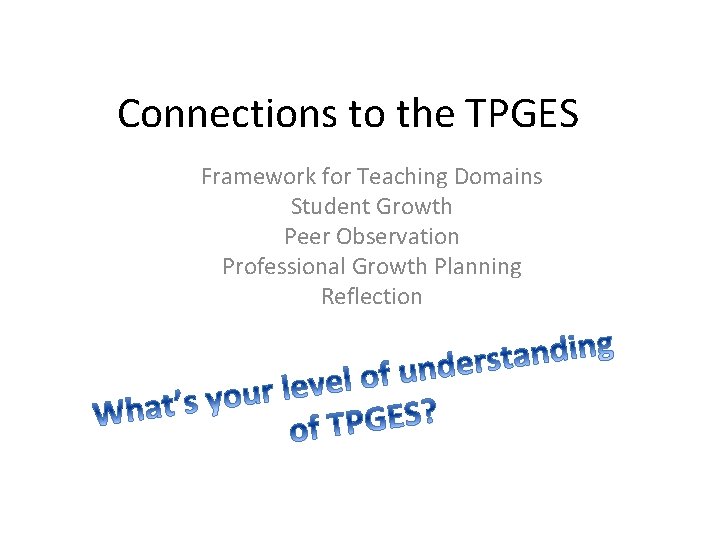 Connections to the TPGES

Framework for Teaching Domains
Student Growth
Peer Observation
Professional Growth Planning
Reflection

What's your level of understanding of TPGES?